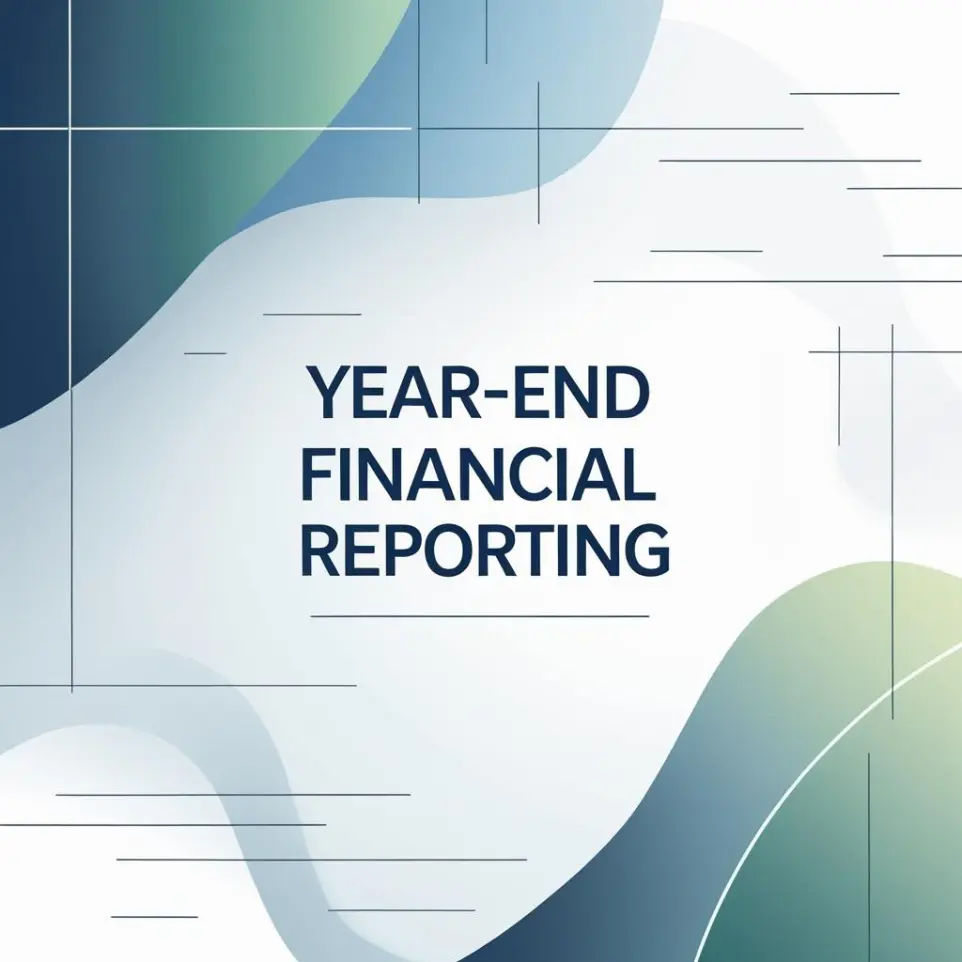 YEAR-END FINANCIAL REPORTING